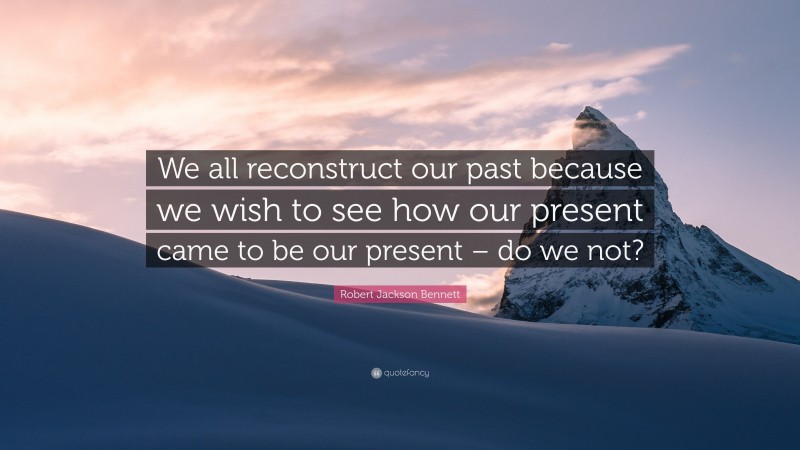 We all reconstruct our past because we wish to see how our present came to be our present – do we not?

Robert Jackson Bennett

quotefancy